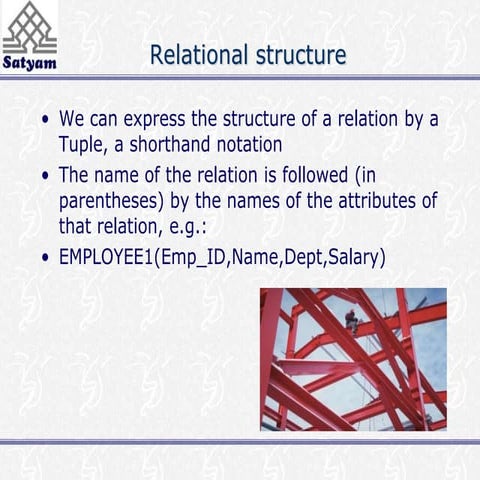 Satyam

Relational structure

• We can express the structure of a relation by a Tuple, a shorthand notation

• The name of the relation is followed (in parentheses) by the names of the attributes of that relation, e.g.:

• EMPLOYEE1(Emp_ID,Name,Dept,Salary)